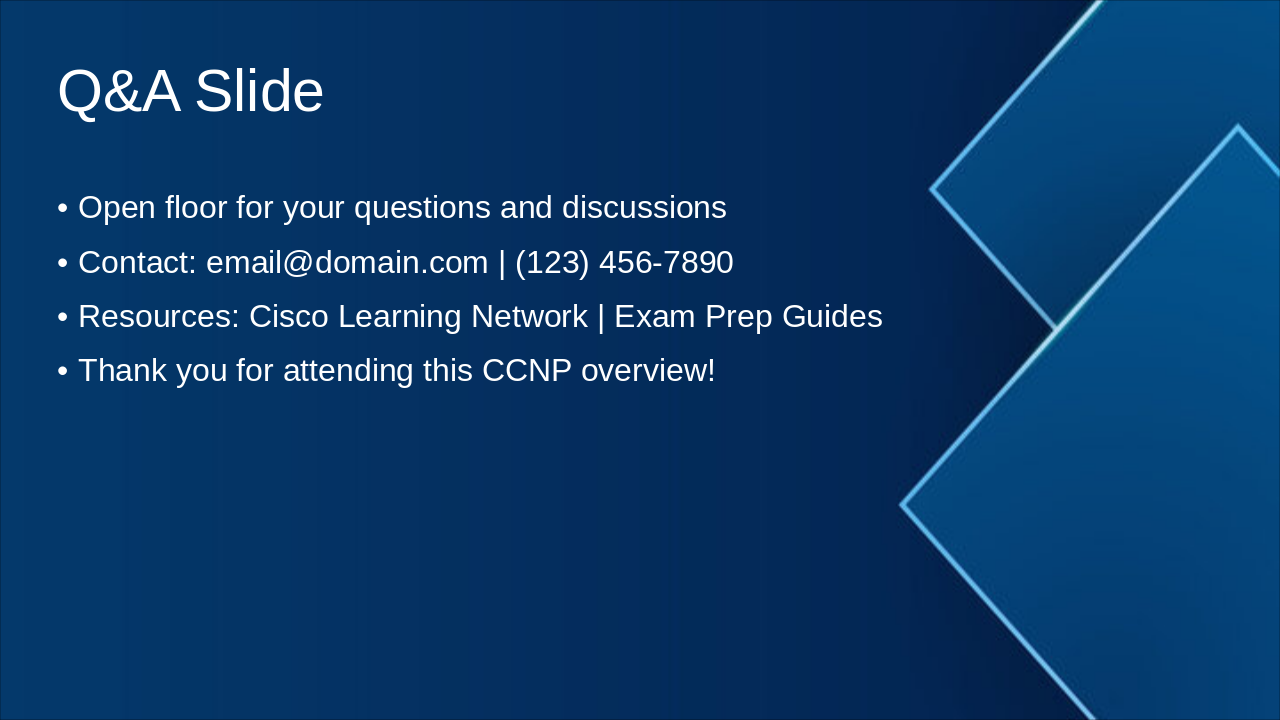 Q&A Slide

• Open floor for your questions and discussions
• Contact: email@domain.com | (123) 456-7890
• Resources: Cisco Learning Network | Exam Prep Guides
• Thank you for attending this CCNP overview!